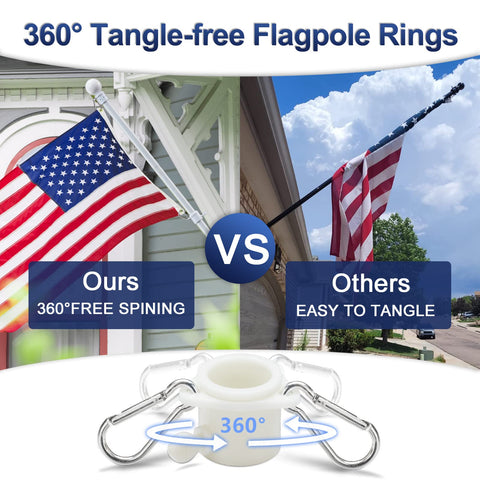 360° Tangle-free Flagpole Rings

VS

Ours
360°FREE SPINING

Others
EASY TO TANGLE

360°